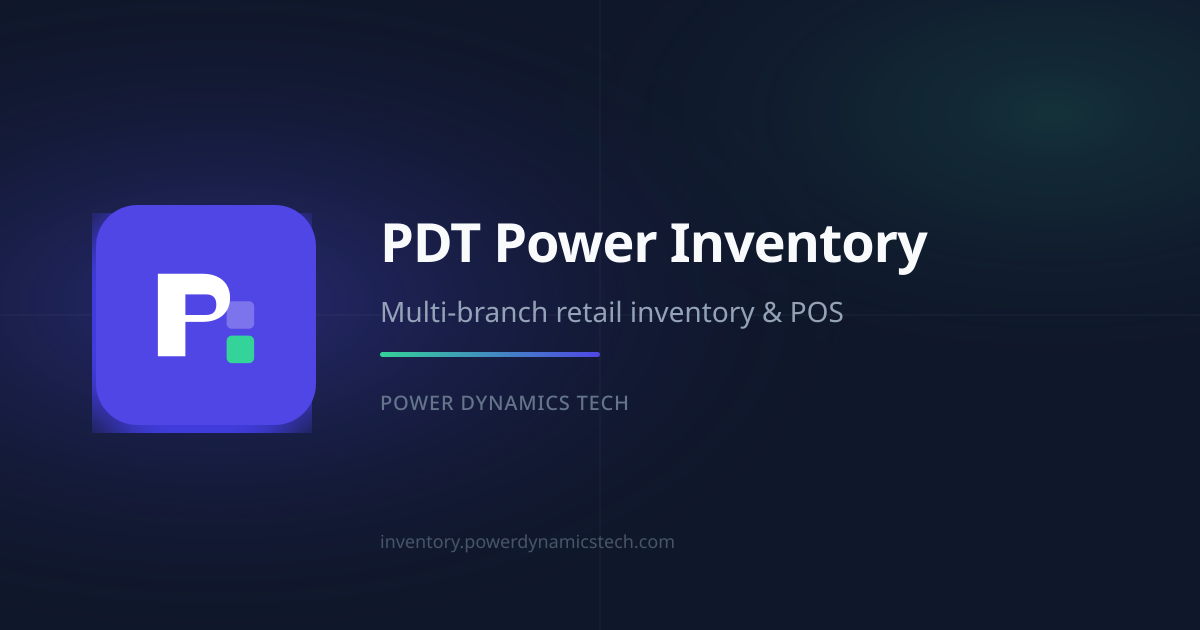 P

PDT Power Inventory

Multi-branch retail inventory & POS

POWER DYNAMICS TECH

inventory.powerdynamicstech.com